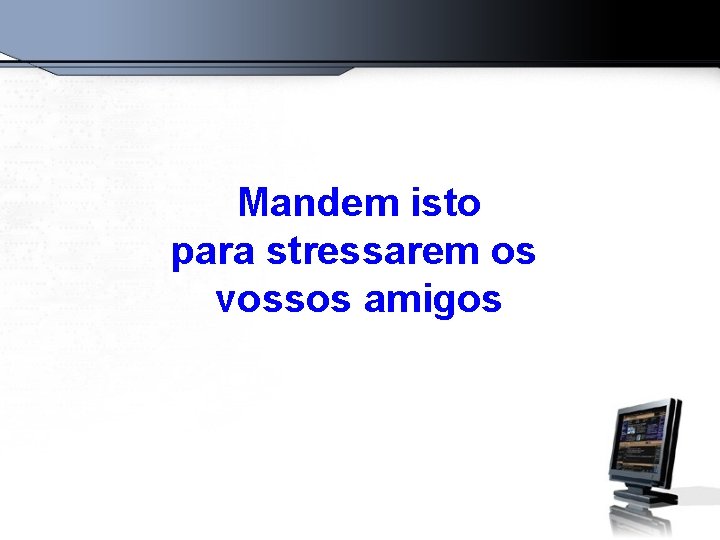 Mandem isto
para stressarem os
vossos amigos